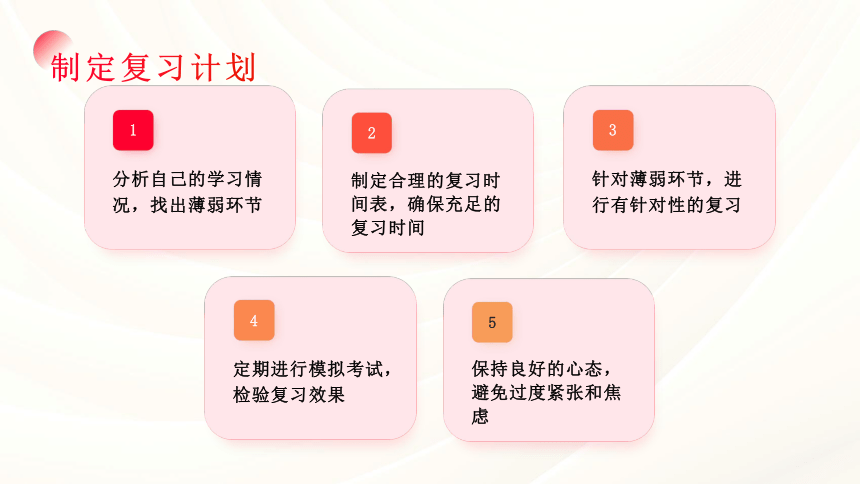 制定复习计划

1

分析自己的学习情况，找出薄弱环节

2

制定合理的复习时间表，确保充足的复习时间

3

针对薄弱环节，进行有针对性的复习

4

定期进行模拟考试，检验复习效果

5

保持良好的心态，避免过度紧张和焦虑